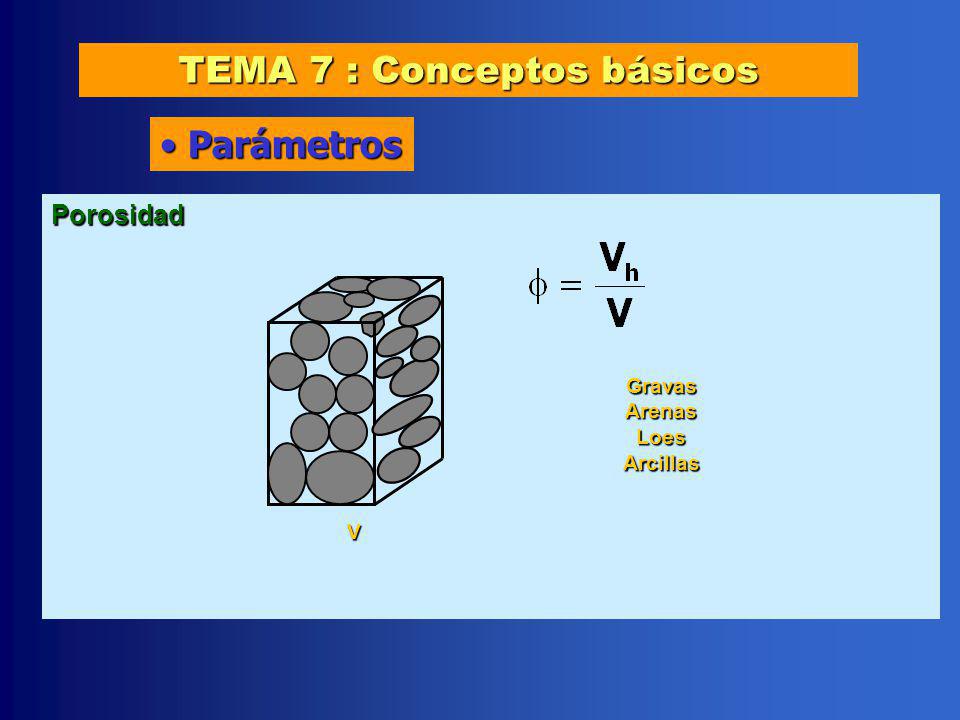 TEMA 7 : Conceptos básicos

• Parámetros

Porosidad

$\phi = \frac{V_h}{V}$

Gravas
Arenas
Loes
Arcillas

V